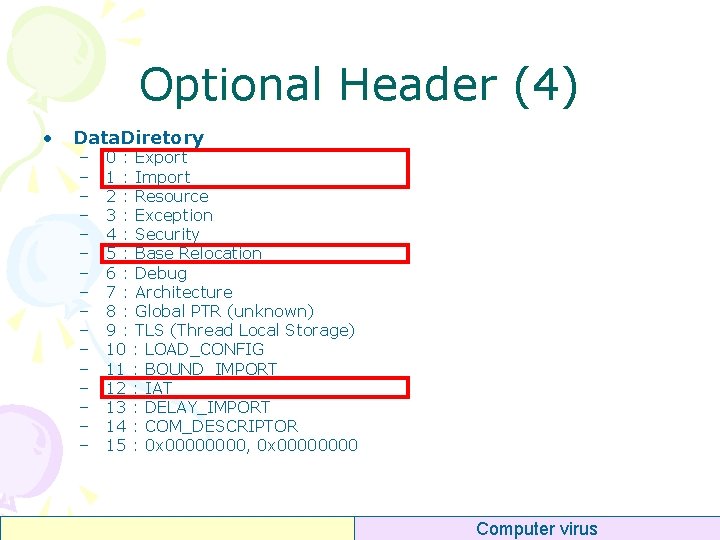 Optional Header (4)

• DataDiretory
– 0 : Export
– 1 : Import
– 2 : Resource
– 3 : Exception
– 4 : Security
– 5 : Base Relocation
– 6 : Debug
– 7 : Architecture
– 8 : Global PTR (unknown)
– 9 : TLS (Thread Local Storage)
– 10 : LOAD_CONFIG
– 11 : BOUND_IMPORT
– 12 : IAT
– 13 : DELAY_IMPORT
– 14 : COM_DESCRIPTOR
– 15 : 0x00000000, 0x00000000

Computer virus